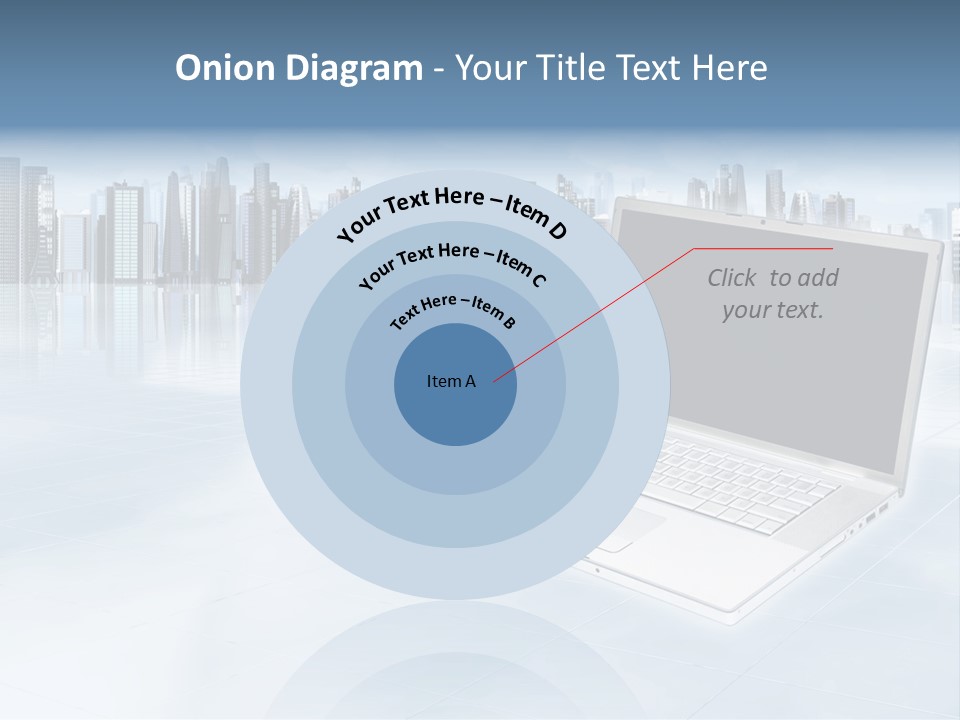 Onion Diagram - Your Title Text Here

Your Text Here – Item D

Your Text Here – Item C

Text Here – Item B

Item A

Click to add your text.